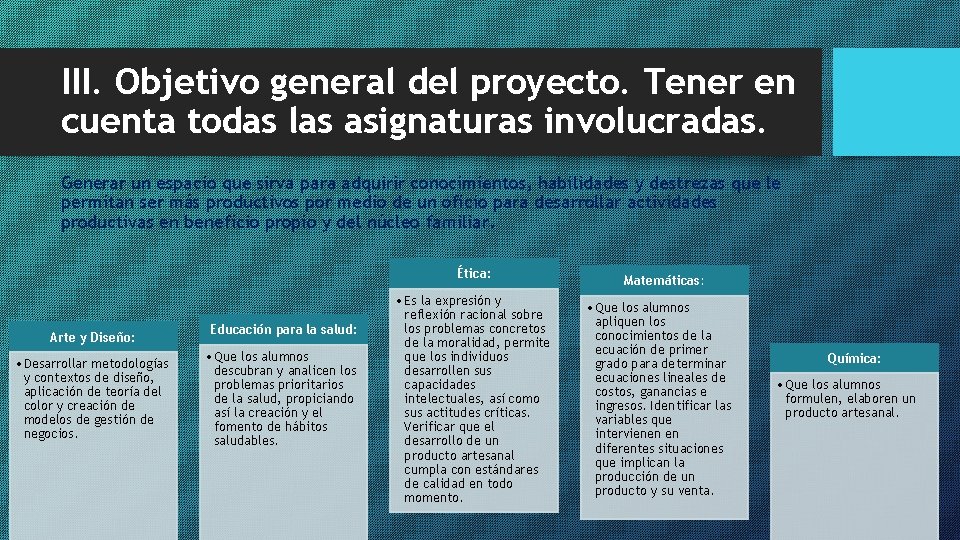 III. Objetivo general del proyecto. Tener en cuenta todas las asignaturas involucradas.

Generar un espacio que sirva para adquirir conocimientos, habilidades y destrezas que le permitan ser más productivos por medio de un oficio para desarrollar actividades productivas en beneficio propio y del núcleo familiar.

Arte y Diseño:

• Desarrollar metodologías y contextos de diseño, aplicación de teoría del color y creación de modelos de gestión de negocios.

Educación para la salud:

• Que los alumnos descubran y analicen los problemas prioritarios de la salud, propiciando así la creación y el fomento de hábitos saludables.

Ética:

• Es la expresión y reflexión racional sobre los problemas concretos de la moralidad, permite que los individuos desarrollen sus capacidades intelectuales, así como sus actitudes críticas. Verificar que el desarrollo de un producto artesanal cumpla con estándares de calidad en todo momento.

Matemáticas:

• Que los alumnos apliquen los conocimientos de la ecuación de primer grado para determinar ecuaciones lineales de costos, ganancias e ingresos. Identificar las variables que intervienen en diferentes situaciones que implican la producción de un producto y su venta.

Química:

• Que los alumnos formulen, elaboren un producto artesanal.